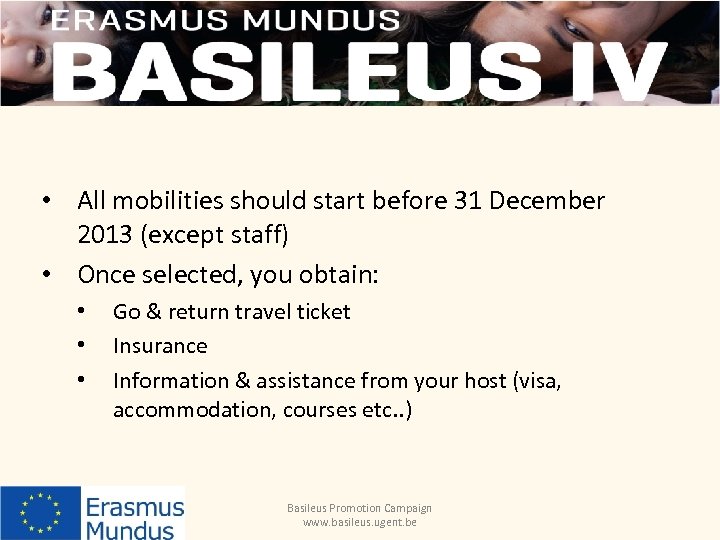 ERASMUS MUNDUS
BASILEUS IV

• All mobilities should start before 31 December 2013 (except staff)
• Once selected, you obtain:
  • Go & return travel ticket
  • Insurance
  • Information & assistance from your host (visa, accommodation, courses etc..)

Erasmus Mundus

Basileus Promotion Campaign
www.basileus.ugent.be